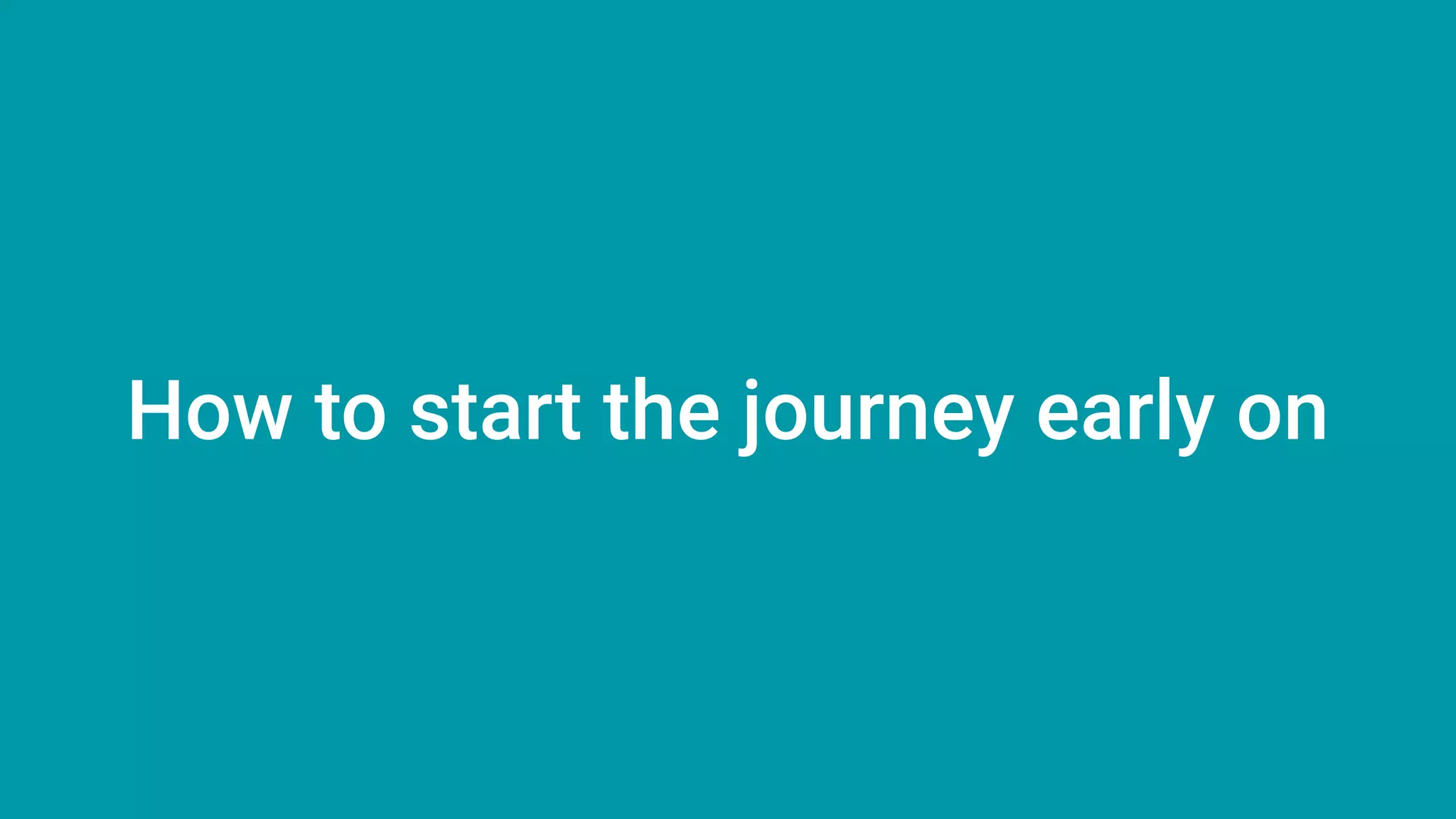 How to start the journey early on